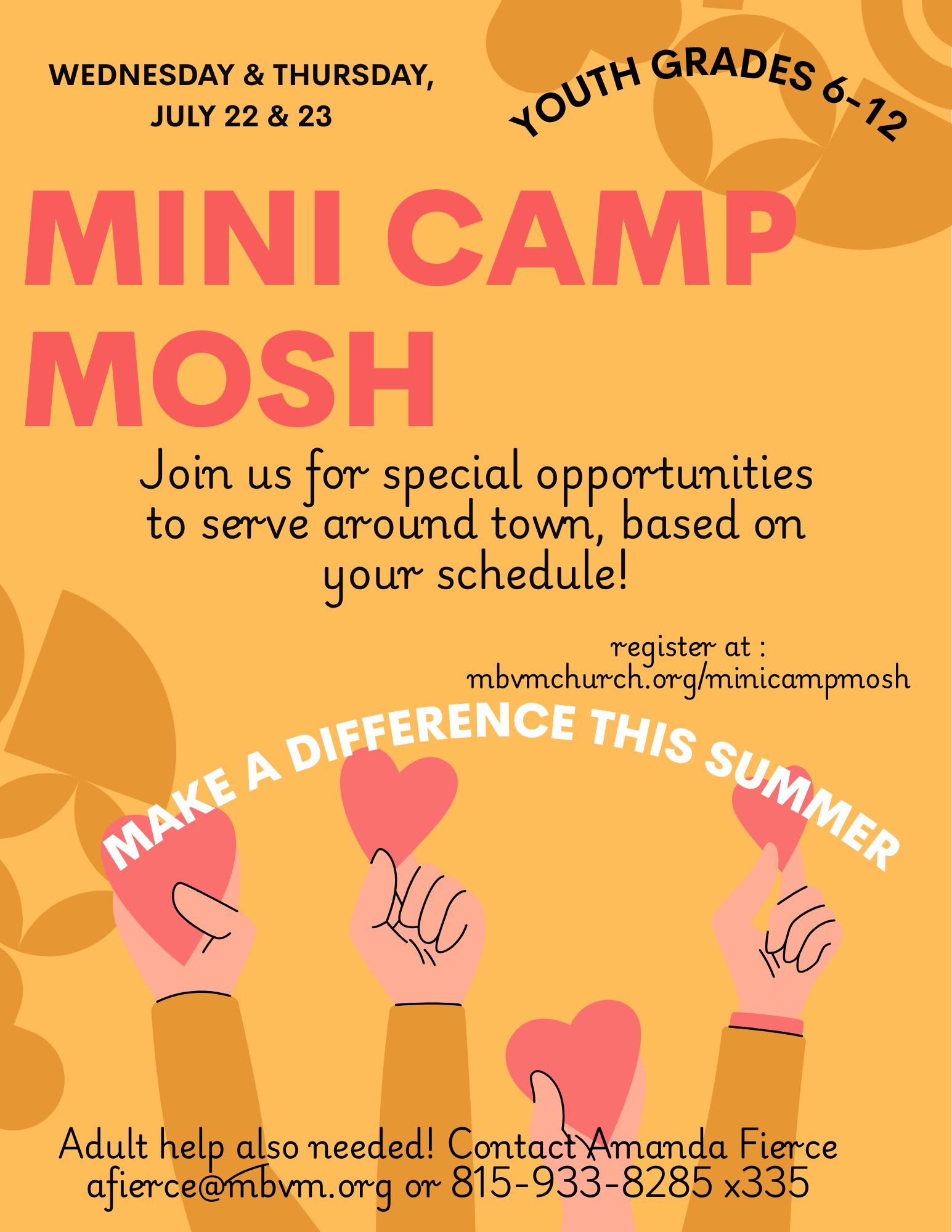 WEDNESDAY & THURSDAY, JULY 22 & 23

YOUTH GRADES 6-12

MINI CAMP MOSH

Join us for special opportunities to serve around town, based on your schedule!

register at : mbvmchurch.org/minicampmosh

MAKE A DIFFERENCE THIS SUMMER

Adult help also needed! Contact Amanda Fierce afierce@mbvm.org or 815-933-8285 x335